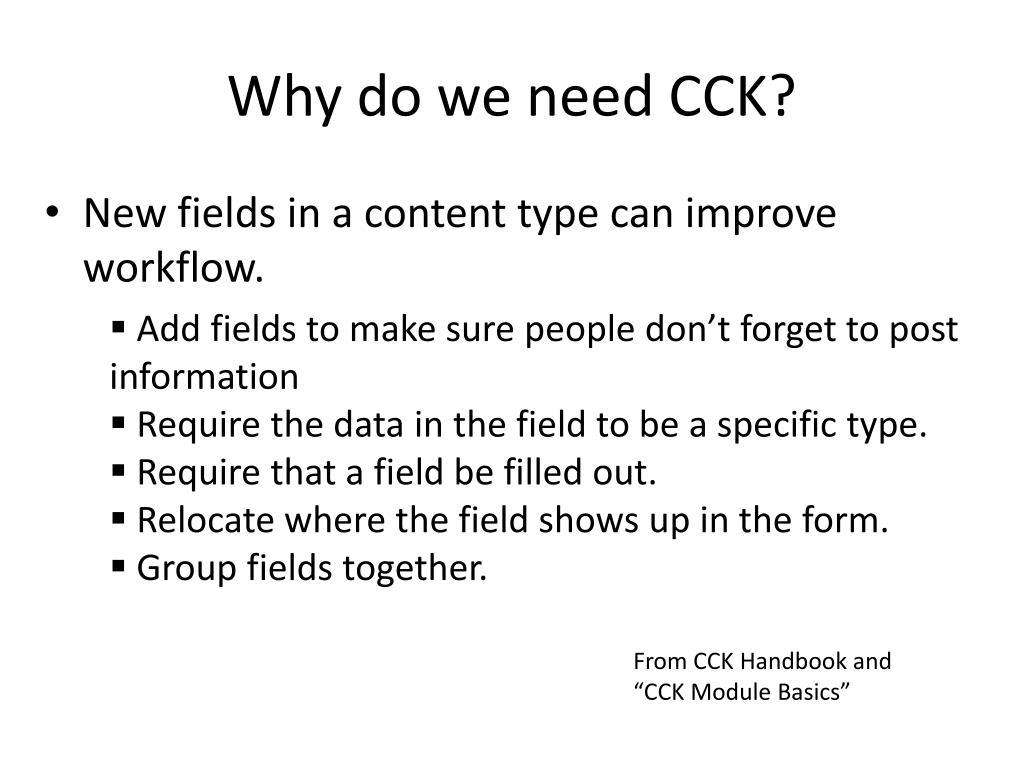 Why do we need CCK?

• New fields in a content type can improve workflow.

▪ Add fields to make sure people don’t forget to post information
▪ Require the data in the field to be a specific type.
▪ Require that a field be filled out.
▪ Relocate where the field shows up in the form.
▪ Group fields together.

From CCK Handbook and “CCK Module Basics”